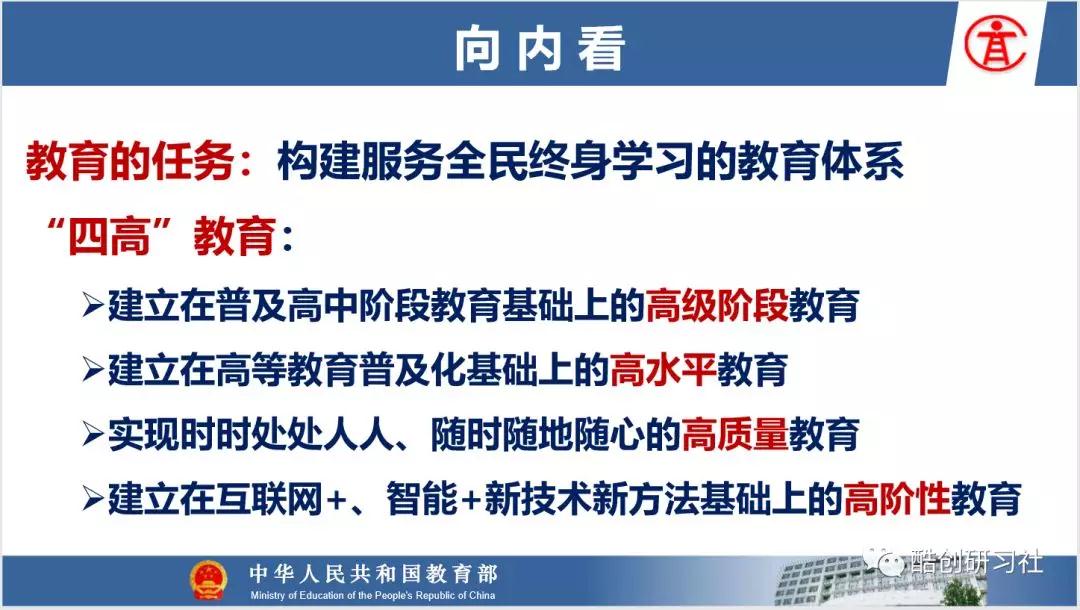 向内看

教育的任务：构建服务全民终身学习的教育体系

“四高”教育：

➢建立在普及高中阶段教育基础上的高级阶段教育

➢建立在高等教育普及化基础上的高水平教育

➢实现时时处处人人、随时随地随心的高质量教育

➢建立在互联网+、智能+新技术新方法基础上的高阶性教育

中华人民共和国教育部
Ministry of Education of the People's Republic of China

酷创研习社